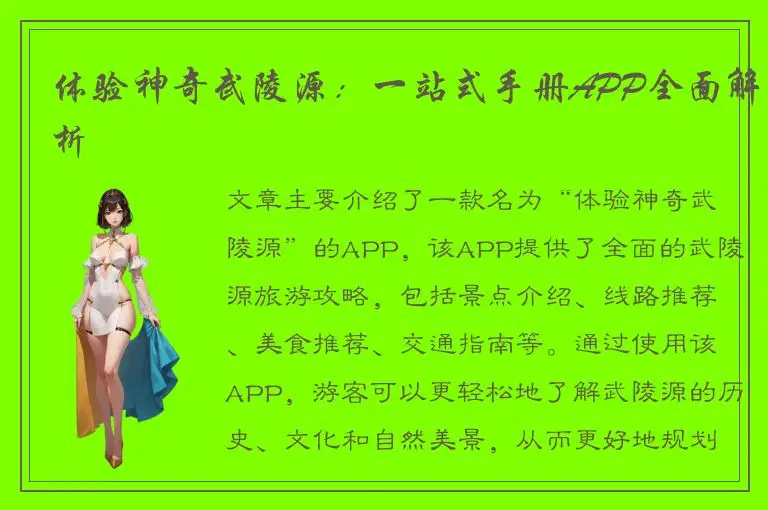 体验神奇武陵源：一站式手册APP全面解析

文章主要介绍了一款名为“体验神奇武陵源”的APP，该APP提供了全面的武陵源旅游攻略，包括景点介绍、线路推荐、美食推荐、交通指南等。通过使用该APP，游客可以更轻松地了解武陵源的历史、文化和自然美景，从而更好地规划